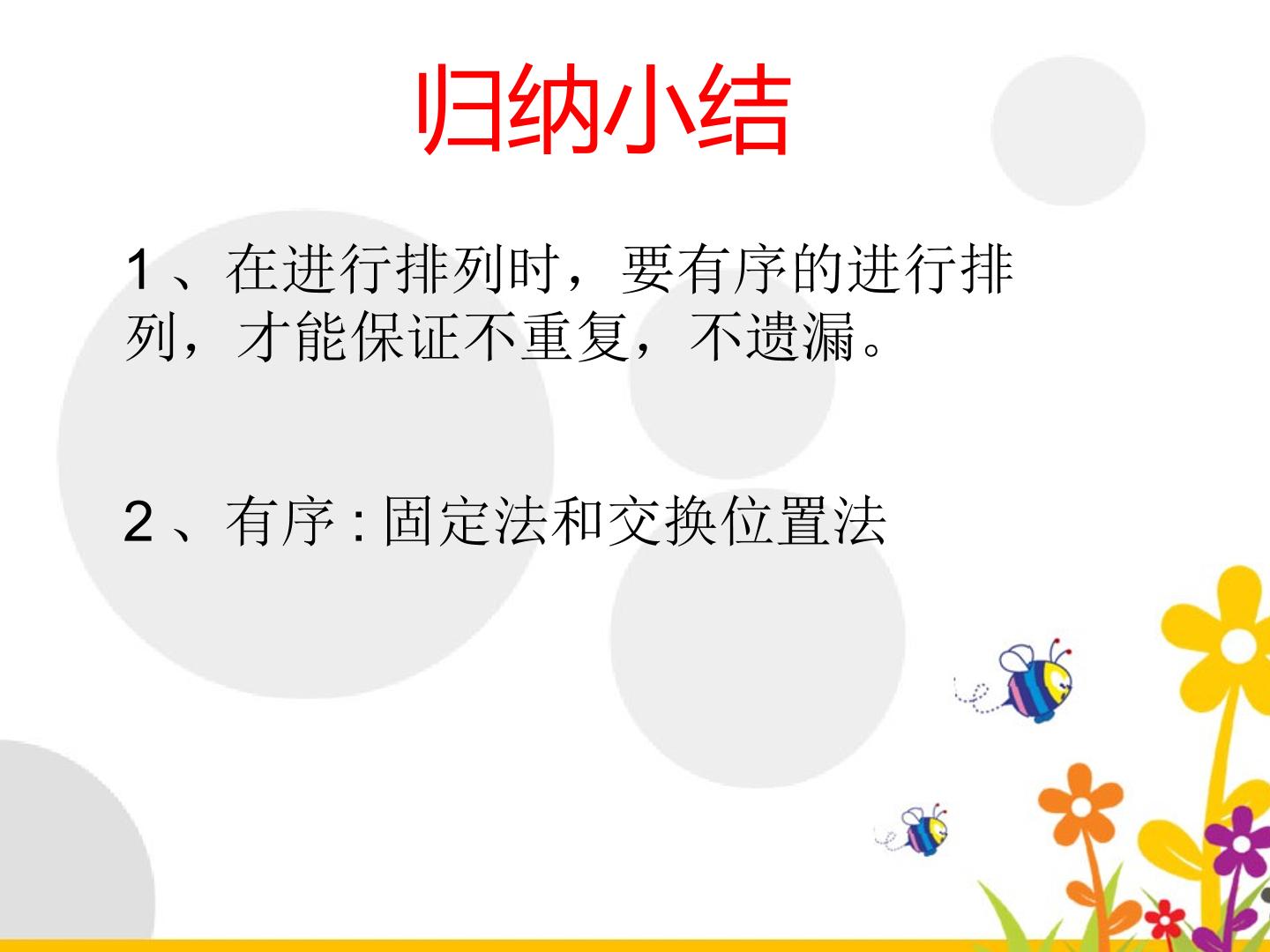 归纳小结

1、在进行排列时，要有序的进行排列，才能保证不重复，不遗漏。

2、有序 : 固定法和交换位置法